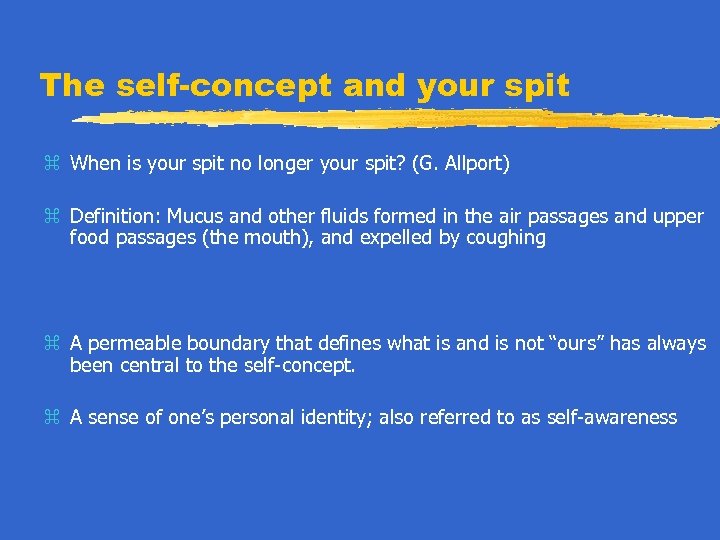 The self-concept and your spit

⌘ When is your spit no longer your spit? (G. Allport)

⌘ Definition: Mucus and other fluids formed in the air passages and upper food passages (the mouth), and expelled by coughing

⌘ A permeable boundary that defines what is and is not “ours” has always been central to the self-concept.

⌘ A sense of one’s personal identity; also referred to as self-awareness